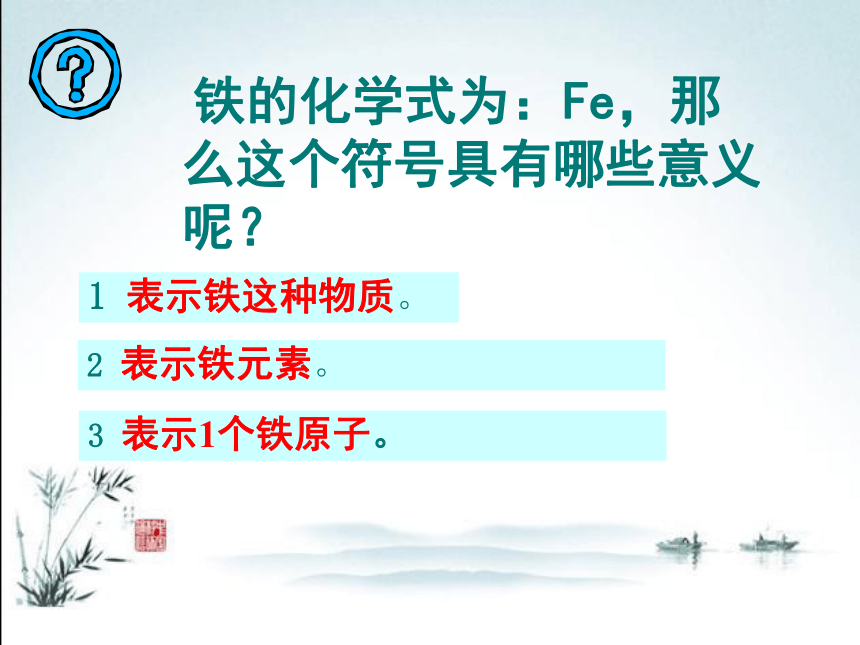 ?

铁的化学式为：Fe，那么这个符号具有哪些意义呢？

1 表示铁这种物质。

2 表示铁元素。

3 表示1个铁原子。